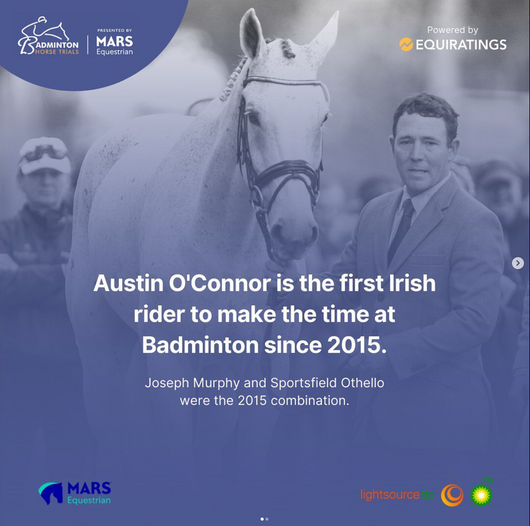 BADMINTON HORSE TRIALS

PRESENTED BY MARS Equestrian

Powered by EQUIRATINGS

Austin O'Connor is the first Irish rider to make the time at Badminton since 2015.

Joseph Murphy and Sportsfield Othello were the 2015 combination.

MARS Equestrian

lightsource bp

bp